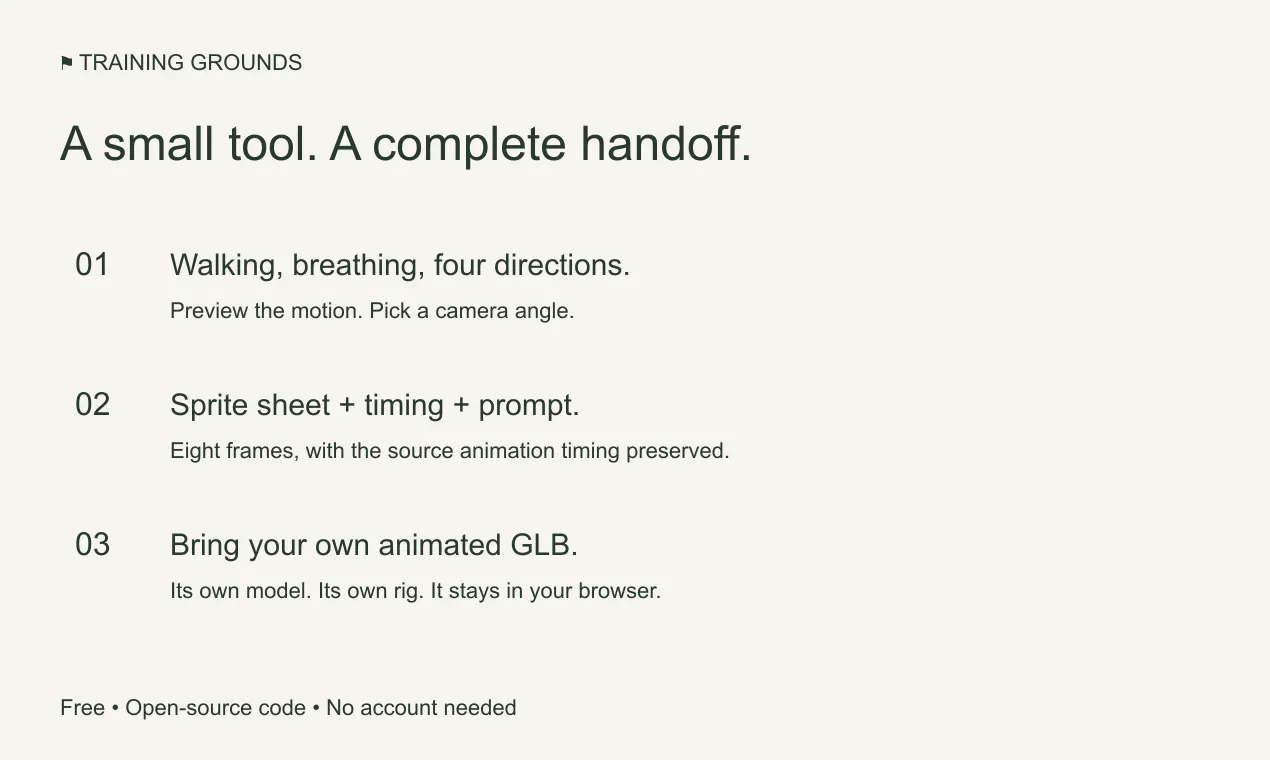 ⚑ TRAINING GROUNDS

A small tool. A complete handoff.

01 Walking, breathing, four directions.
Preview the motion. Pick a camera angle.

02 Sprite sheet + timing + prompt.
Eight frames, with the source animation timing preserved.

03 Bring your own animated GLB.
Its own model. Its own rig. It stays in your browser.

Free • Open-source code • No account needed